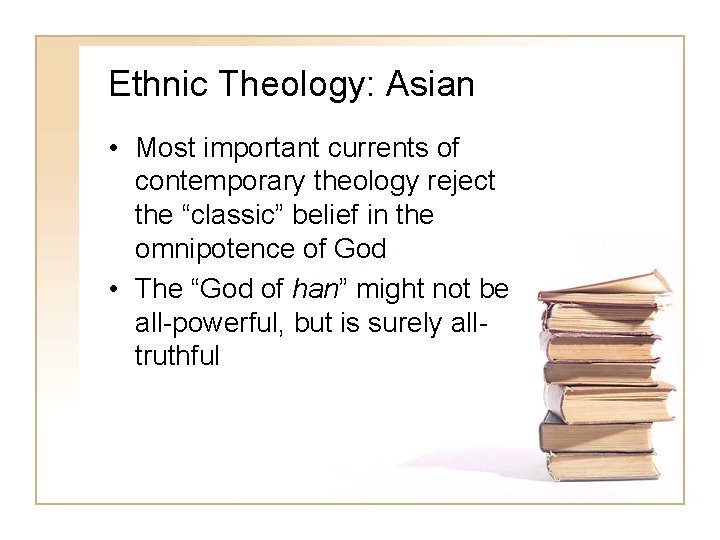 Ethnic Theology: Asian

• Most important currents of contemporary theology reject the “classic” belief in the omnipotence of God

• The “God of han” might not be all-powerful, but is surely all-truthful